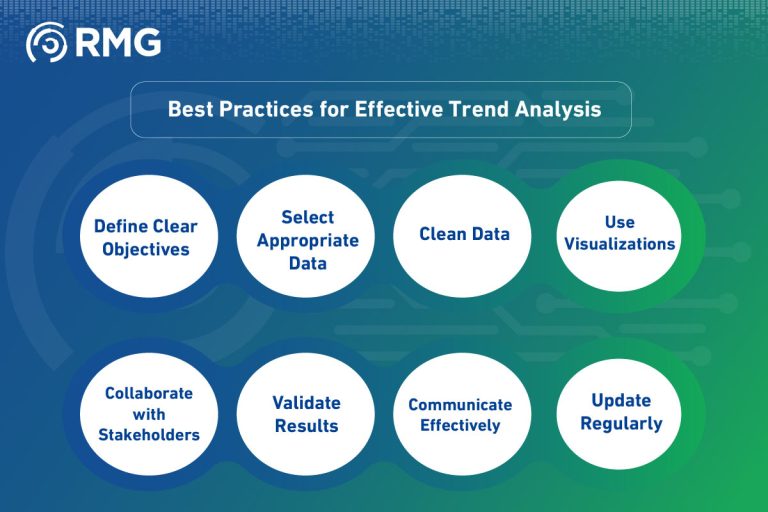 RMG

Best Practices for Effective Trend Analysis

Define Clear Objectives

Select Appropriate Data

Clean Data

Use Visualizations

Collaborate with Stakeholders

Validate Results

Communicate Effectively

Update Regularly